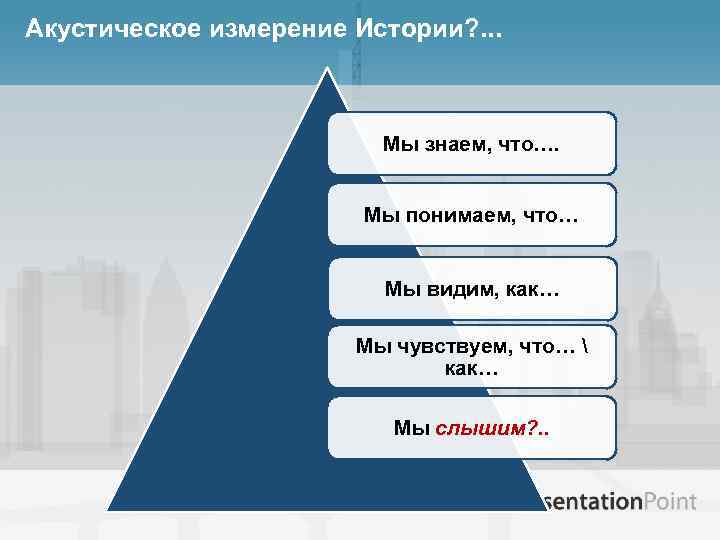 Акустическое измерение Истории?...

Мы знаем, что….

Мы понимаем, что…

Мы видим, как…

Мы чувствуем, что… \ как…

Мы слышим?..

sentationPoint